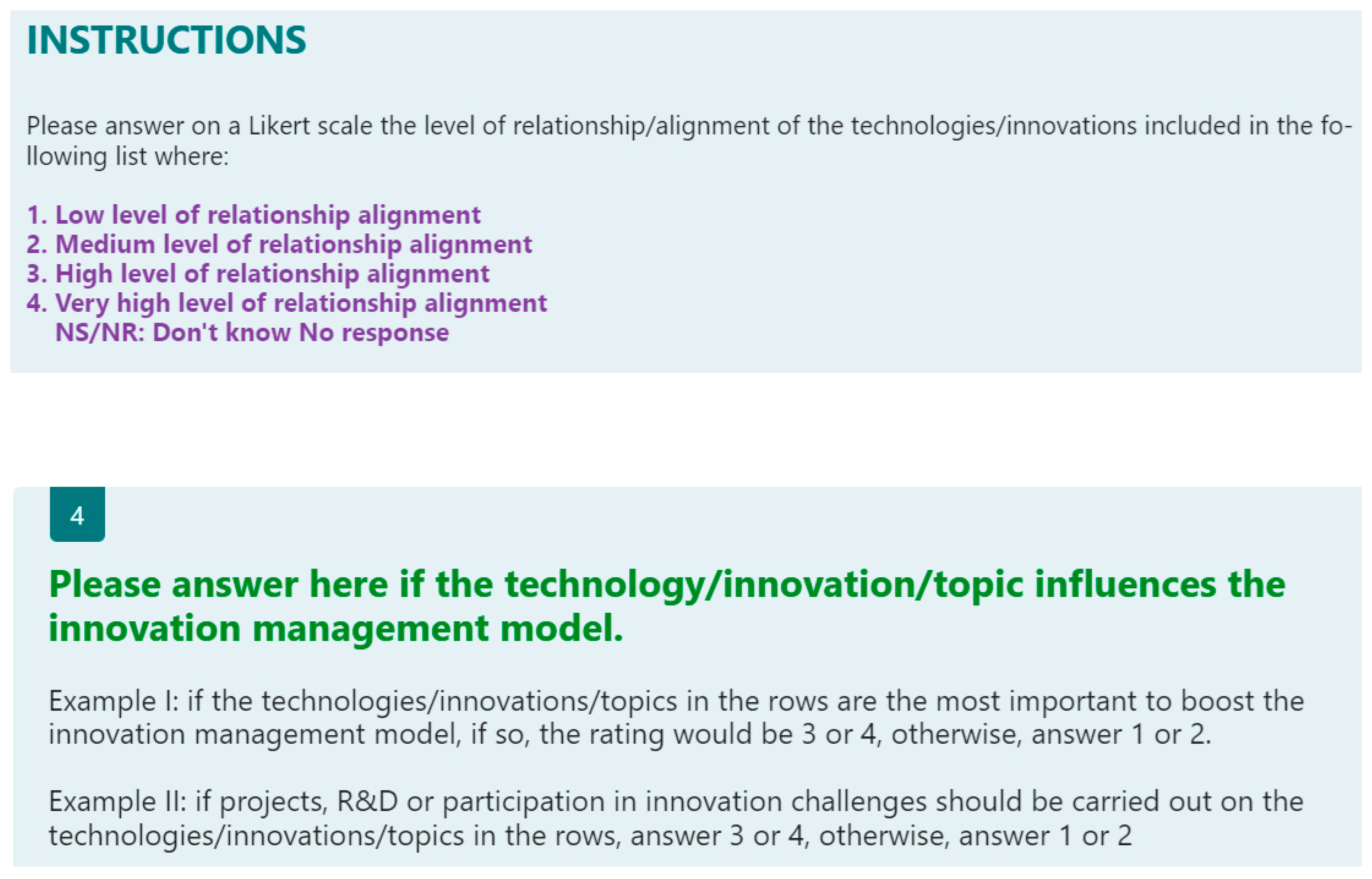 INSTRUCTIONS

Please answer on a Likert scale the level of relationship/alignment of the technologies/innovations included in the following list where:

1. Low level of relationship alignment
2. Medium level of relationship alignment
3. High level of relationship alignment
4. Very high level of relationship alignment
NS/NR: Don't know No response

4

Please answer here if the technology/innovation/topic influences the innovation management model.

Example I: if the technologies/innovations/topics in the rows are the most important to boost the innovation management model, if so, the rating would be 3 or 4, otherwise, answer 1 or 2.

Example II: if projects, R&D or participation in innovation challenges should be carried out on the technologies/innovations/topics in the rows, answer 3 or 4, otherwise, answer 1 or 2